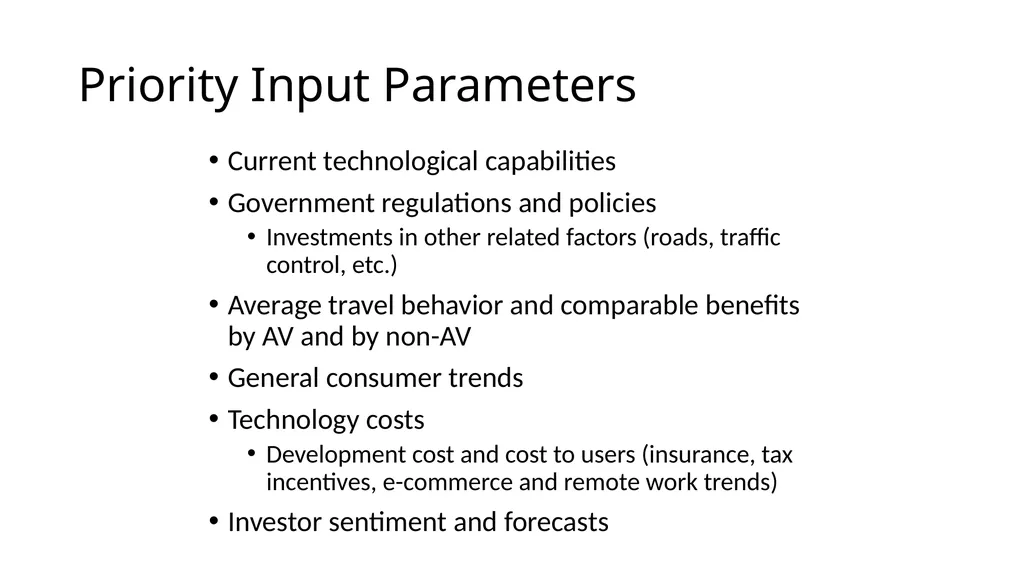 Priority Input Parameters

• Current technological capabilities
• Government regulations and policies
  • Investments in other related factors (roads, traffic control, etc.)
• Average travel behavior and comparable benefits by AV and by non-AV
• General consumer trends
• Technology costs
  • Development cost and cost to users (insurance, tax incentives, e-commerce and remote work trends)
• Investor sentiment and forecasts